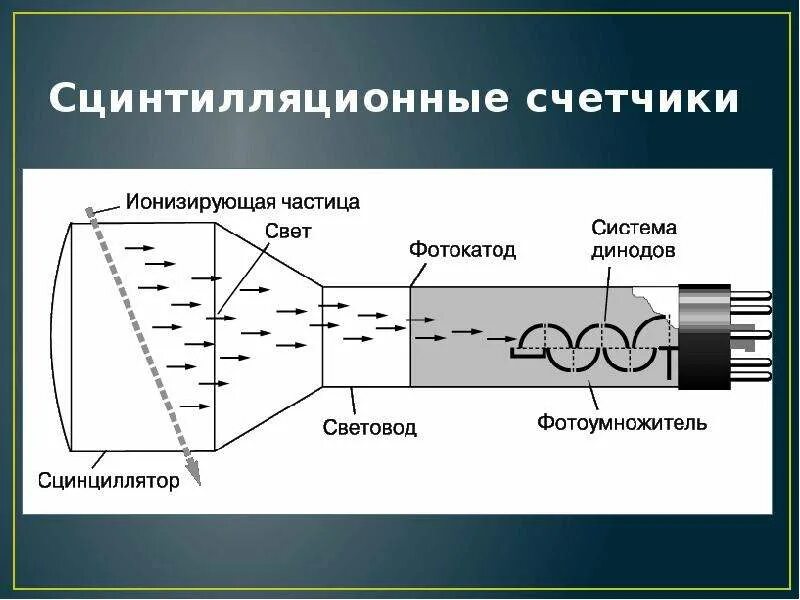 Сцинтилляционные счетчики

Ионизирующая частица
Свет
Фотокатод
Система динодов
Световод
Фотоумножитель
Сцинциллятор